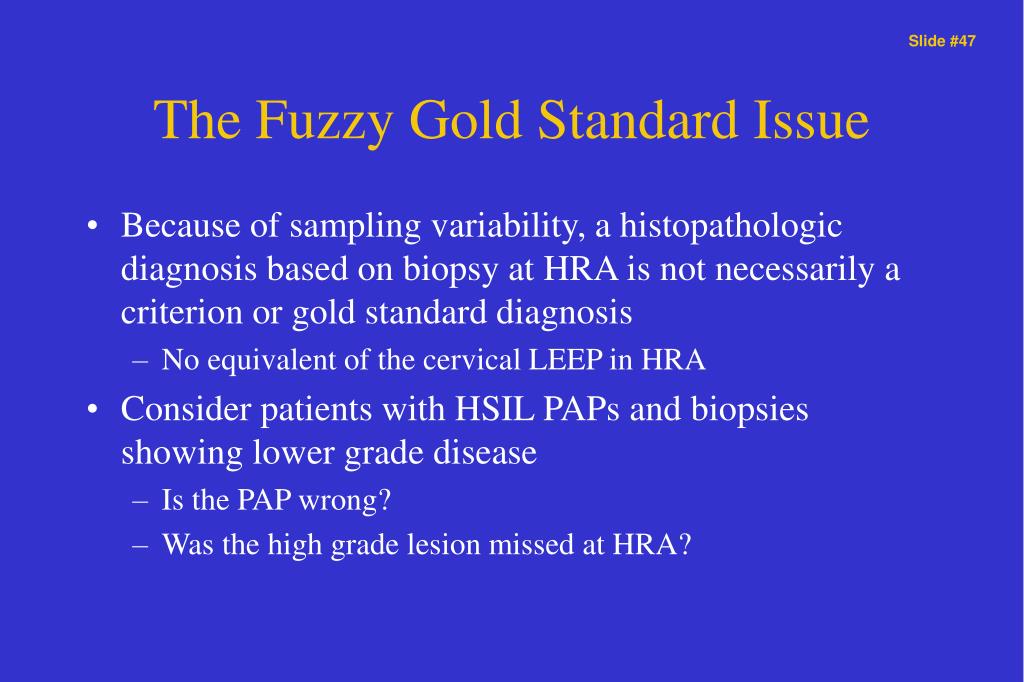 Slide #47

The Fuzzy Gold Standard Issue

• Because of sampling variability, a histopathologic diagnosis based on biopsy at HRA is not necessarily a criterion or gold standard diagnosis
– No equivalent of the cervical LEEP in HRA
• Consider patients with HSIL PAPs and biopsies showing lower grade disease
– Is the PAP wrong?
– Was the high grade lesion missed at HRA?